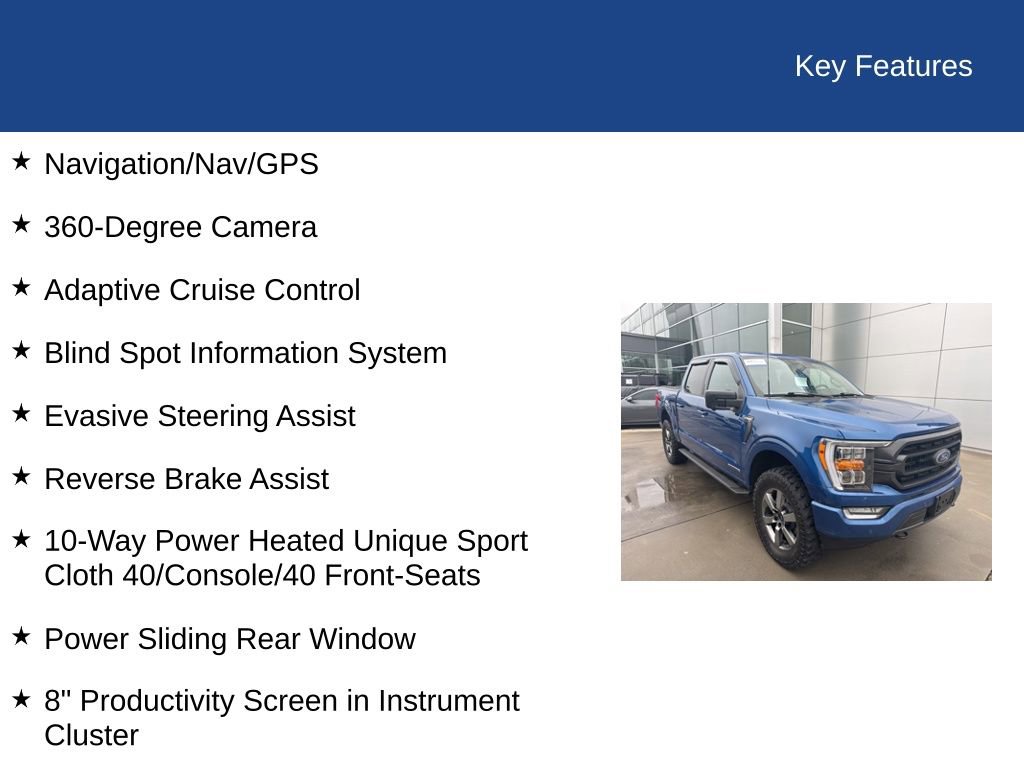 Key Features

★ Navigation/Nav/GPS

★ 360-Degree Camera

★ Adaptive Cruise Control

★ Blind Spot Information System

★ Evasive Steering Assist

★ Reverse Brake Assist

★ 10-Way Power Heated Unique Sport Cloth 40/Console/40 Front-Seats

★ Power Sliding Rear Window

★ 8" Productivity Screen in Instrument Cluster